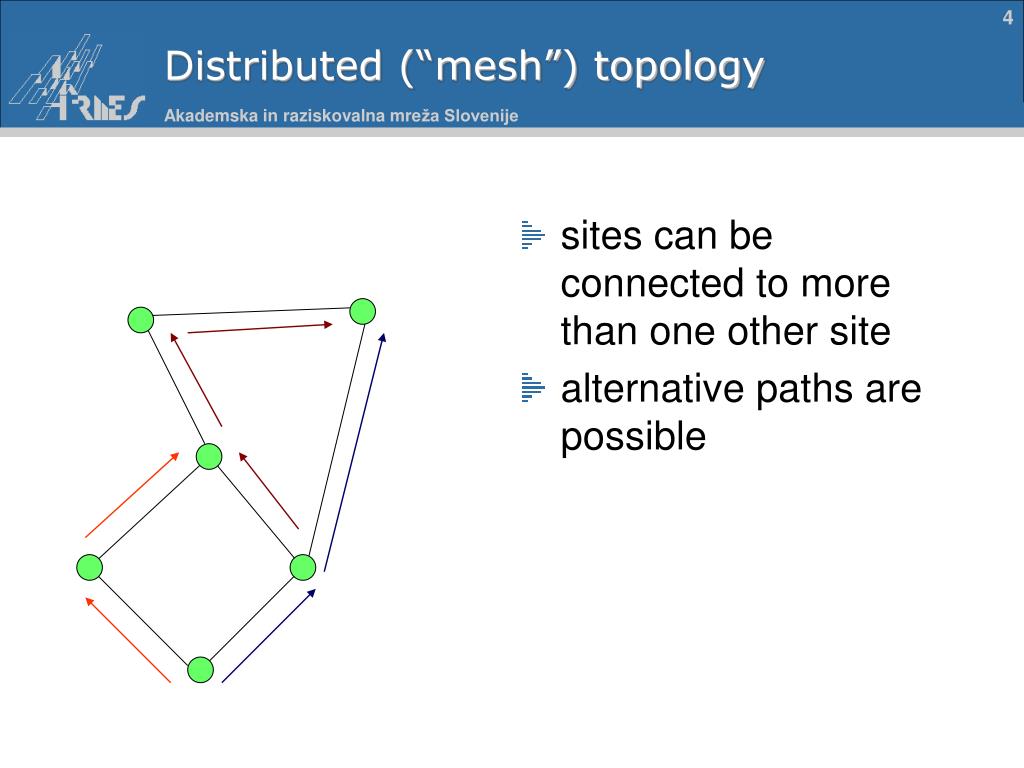 4

ARNES

Distributed (“mesh”) topology

Akademska in raziskovalna mreža Slovenije

sites can be connected to more than one other site

alternative paths are possible